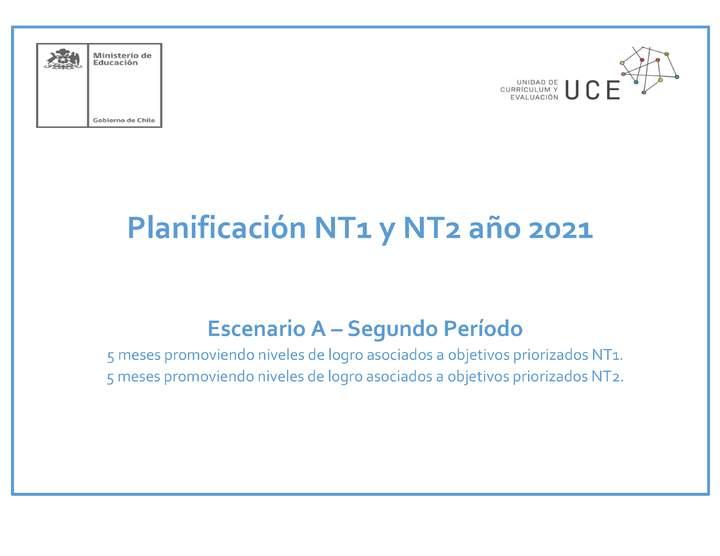 Ministerio de Educación

Gobierno de Chile

UNIDAD DE CURRÍCULUM Y EVALUACIÓN UCE

Planificación NT1 y NT2 año 2021

Escenario A – Segundo Período

5 meses promoviendo niveles de logro asociados a objetivos priorizados NT1.
5 meses promoviendo niveles de logro asociados a objetivos priorizados NT2.